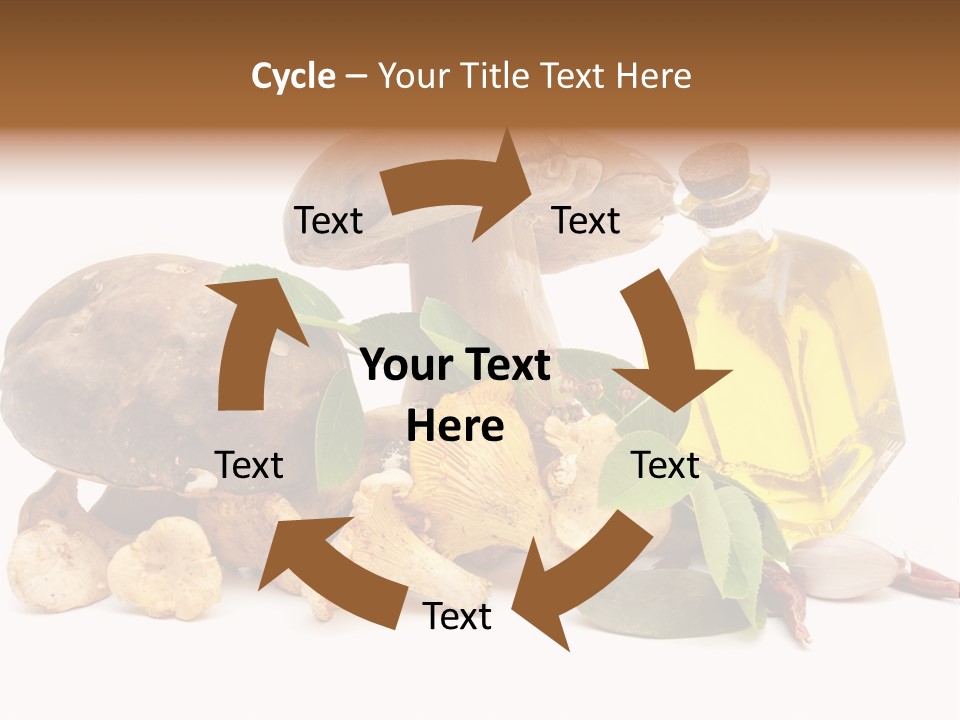 Cycle – Your Title Text Here

Text

Text

Your Text Here

Text

Text

Text